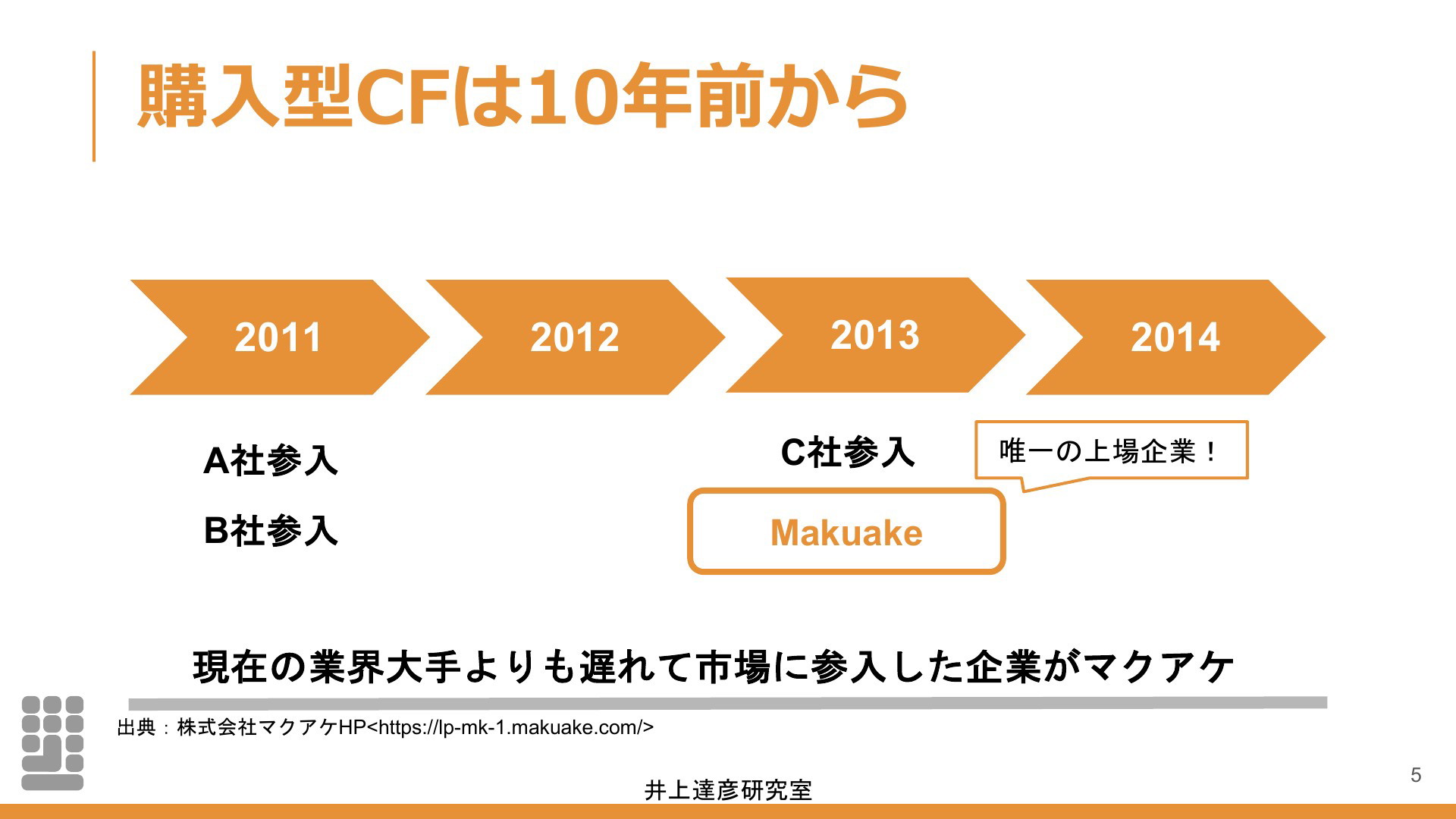 購入型CFは10年前から

2011

2012

2013

2014

A社参入

B社参入

C社参入

唯一の上場企業！

Makuake

現在の業界大手よりも遅れて市場に参入した企業がマクアケ

出典：株式会社マクアケHP<https://lp-mk-1.makuake.com/>

井上達彦研究室

5